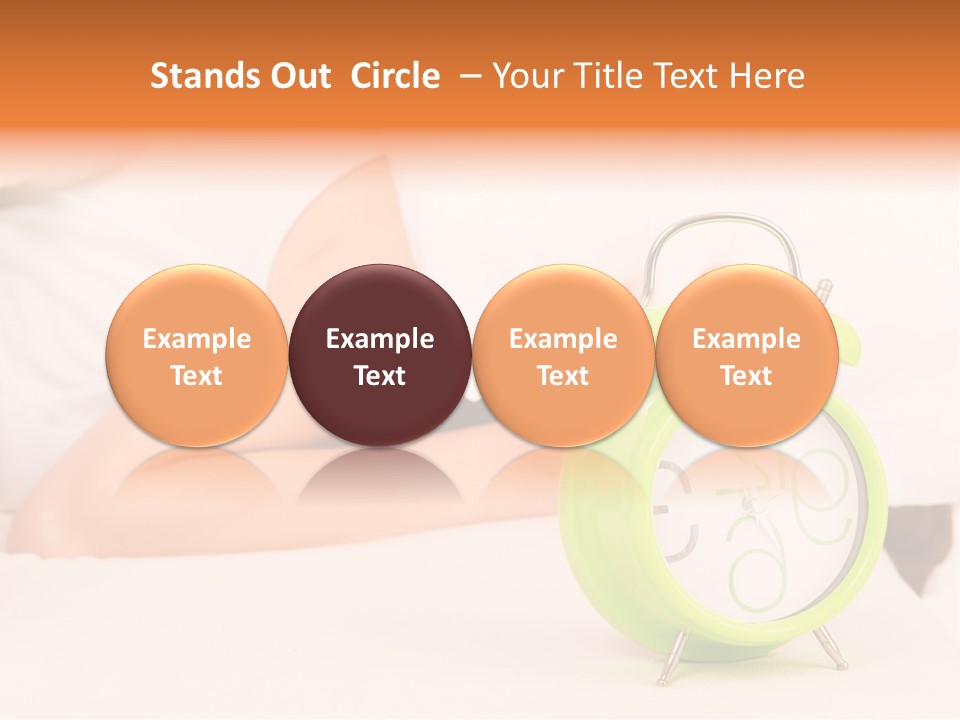 Stands Out Circle – Your Title Text Here

Example Text

Example Text

Example Text

Example Text